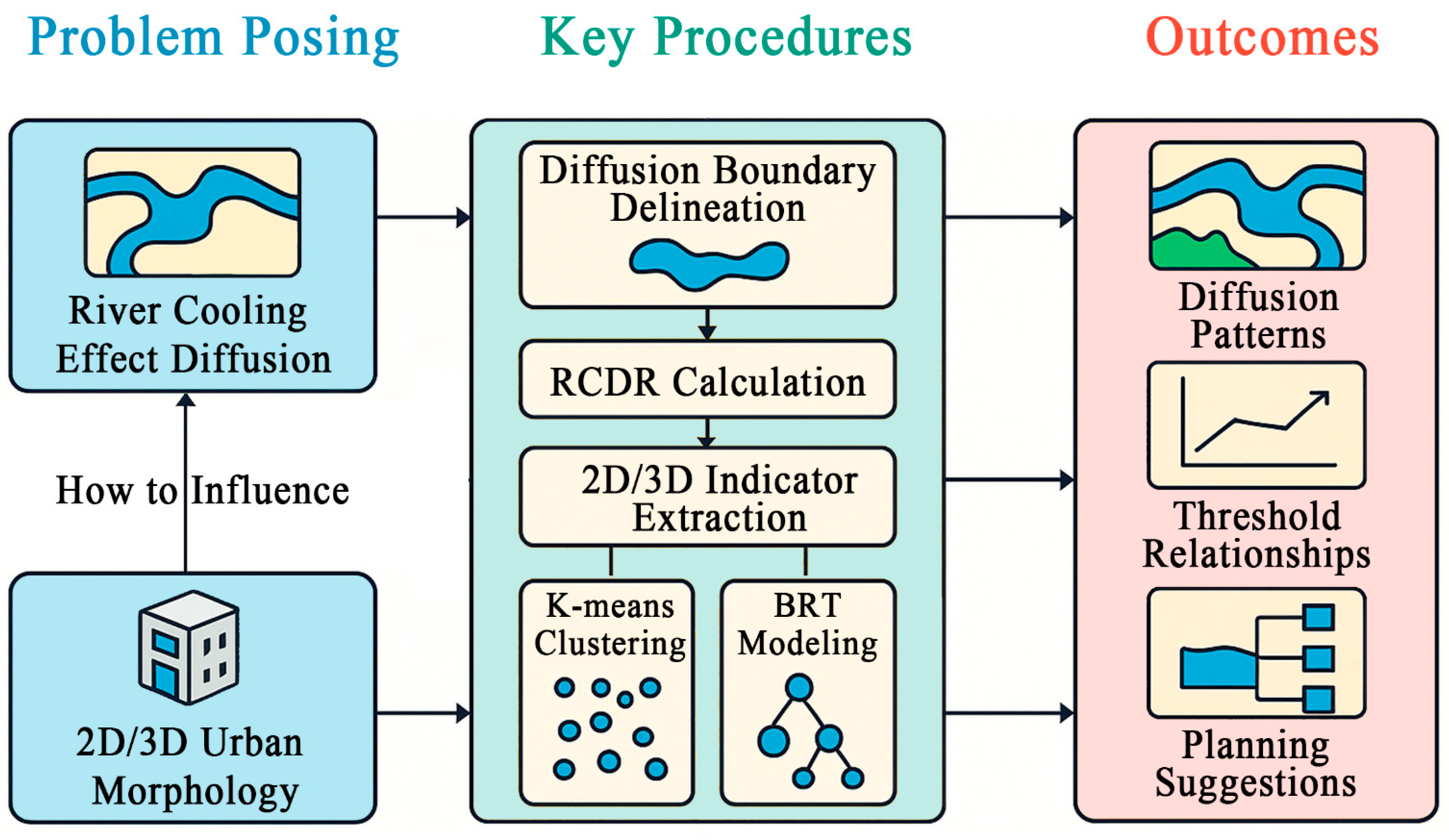 Problem Posing

River Cooling Effect Diffusion

How to Influence

2D/3D Urban Morphology

Key Procedures

Diffusion Boundary Delineation

RCDR Calculation

2D/3D Indicator Extraction

K-means Clustering

BRT Modeling

Outcomes

Diffusion Patterns

Threshold Relationships

Planning Suggestions